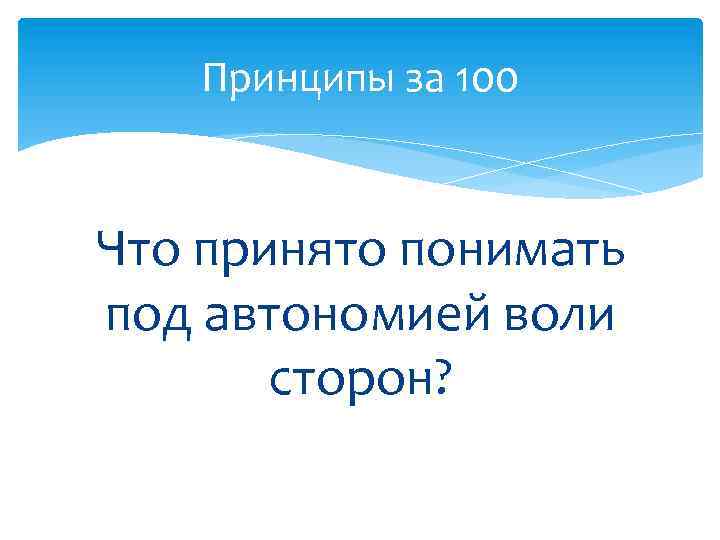 Принципы за 100

Что принято понимать под автономией воли сторон?